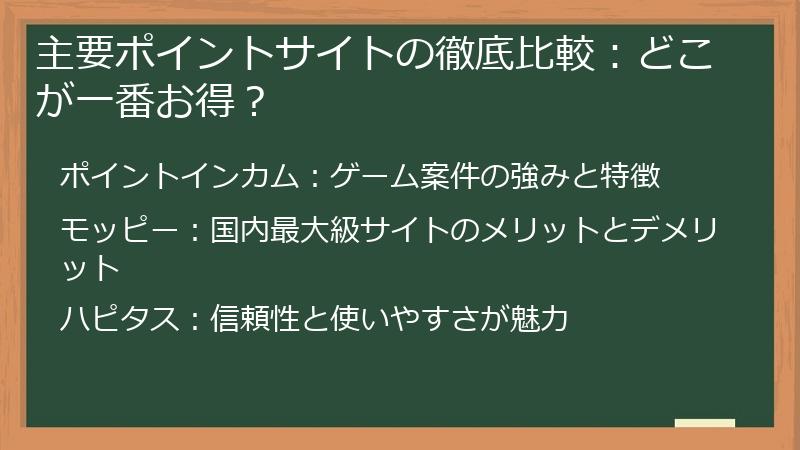 主要ポイントサイトの徹底比較：どこが一番お得？

ポイントインカム：ゲーム案件の強みと特徴

モッピー：国内最大級サイトのメリットとデメリット

ハピタス：信頼性と使いやすさが魅力